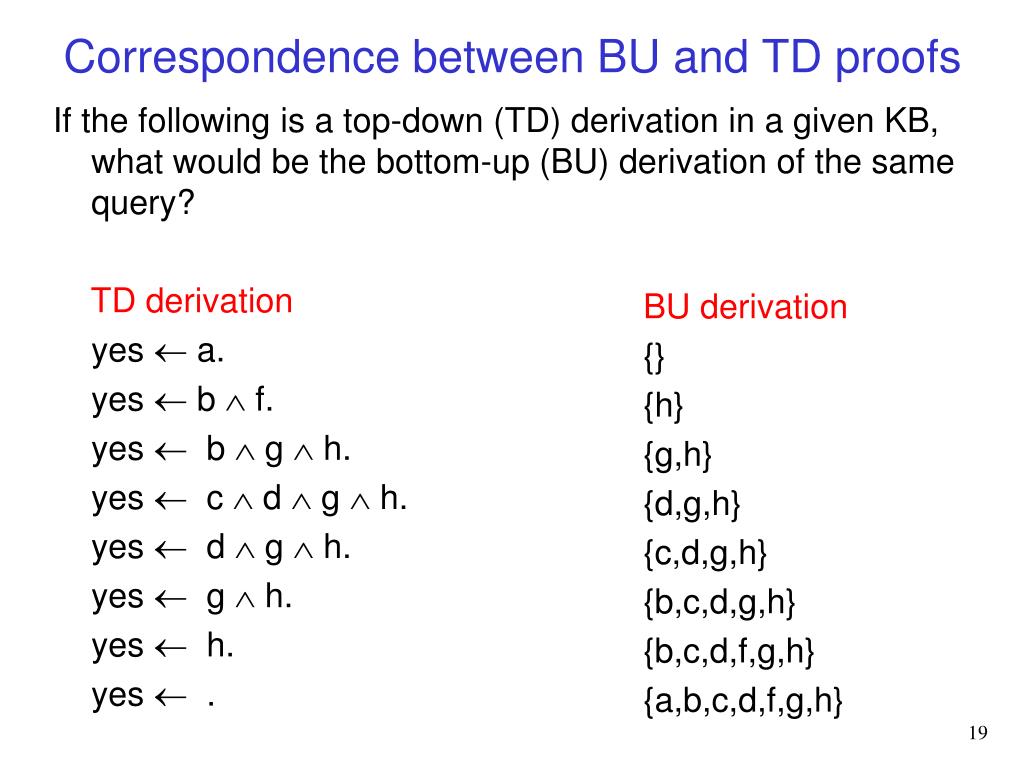 Correspondence between BU and TD proofs

If the following is a top-down (TD) derivation in a given KB, what would be the bottom-up (BU) derivation of the same query?

TD derivation
yes $\leftarrow$ a.
yes $\leftarrow$ b $\wedge$ f.
yes $\leftarrow$ b $\wedge$ g $\wedge$ h.
yes $\leftarrow$ c $\wedge$ d $\wedge$ g $\wedge$ h.
yes $\leftarrow$ d $\wedge$ g $\wedge$ h.
yes $\leftarrow$ g $\wedge$ h.
yes $\leftarrow$ h.
yes $\leftarrow$ .

BU derivation
{}
{h}
{g,h}
{d,g,h}
{c,d,g,h}
{b,c,d,g,h}
{b,c,d,f,g,h}
{a,b,c,d,f,g,h}

19